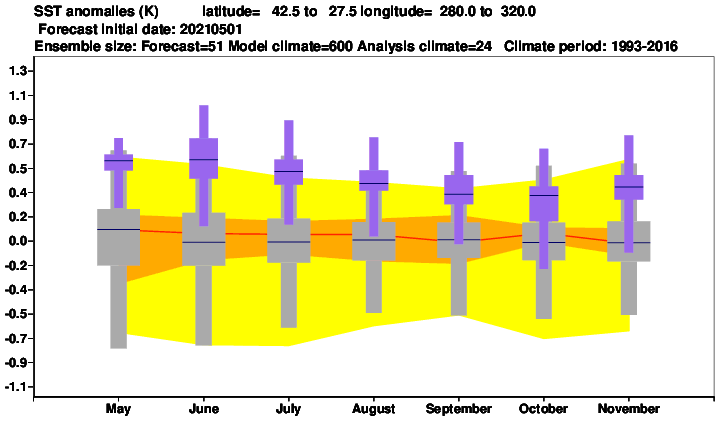 SST anomalies (K) latitude= 42.5 to 27.5 longitude= 280.0 to 320.0
Forecast initial date: 20210501
Ensemble size: Forecast=51 Model climate=600 Analysis climate=24 Climate period: 1993-2016

1.3
1.1
0.9
0.7
0.5
0.4
0.2
0.0
-0.2
-0.4
-0.5
-0.7
-0.9
-1.1

May June July August September October November